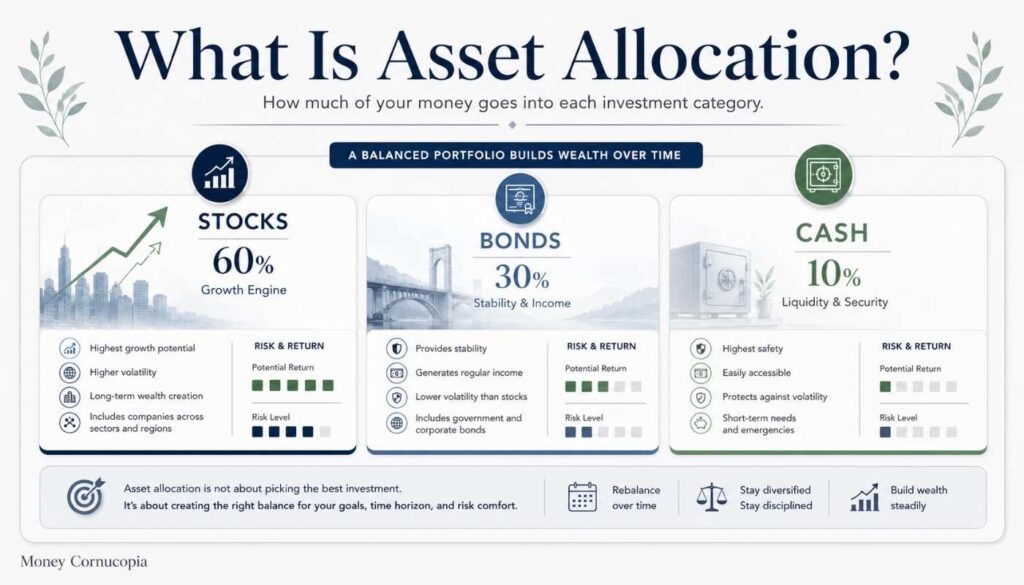 What Is Asset Allocation?

How much of your money goes into each investment category.

A BALANCED PORTFOLIO BUILDS WEALTH OVER TIME

STOCKS
60%
Growth Engine

Highest growth potential
Higher volatility
Long-term wealth creation
Includes companies across sectors and regions

RISK & RETURN
Potential Return
Risk Level

BONDS
30%
Stability & Income

Provides stability
Generates regular income
Lower volatility than stocks
Includes government and corporate bonds

RISK & RETURN
Potential Return
Risk Level

CASH
10%
Liquidity & Security

Highest safety
Easily accessible
Protects against volatility
Short-term needs and emergencies

RISK & RETURN
Potential Return
Risk Level

Asset allocation is not about picking the best investment.
It's about creating the right balance for your goals, time horizon, and risk comfort.

Rebalance over time

Stay diversified
Stay disciplined

Build wealth steadily

Money Cornucopia